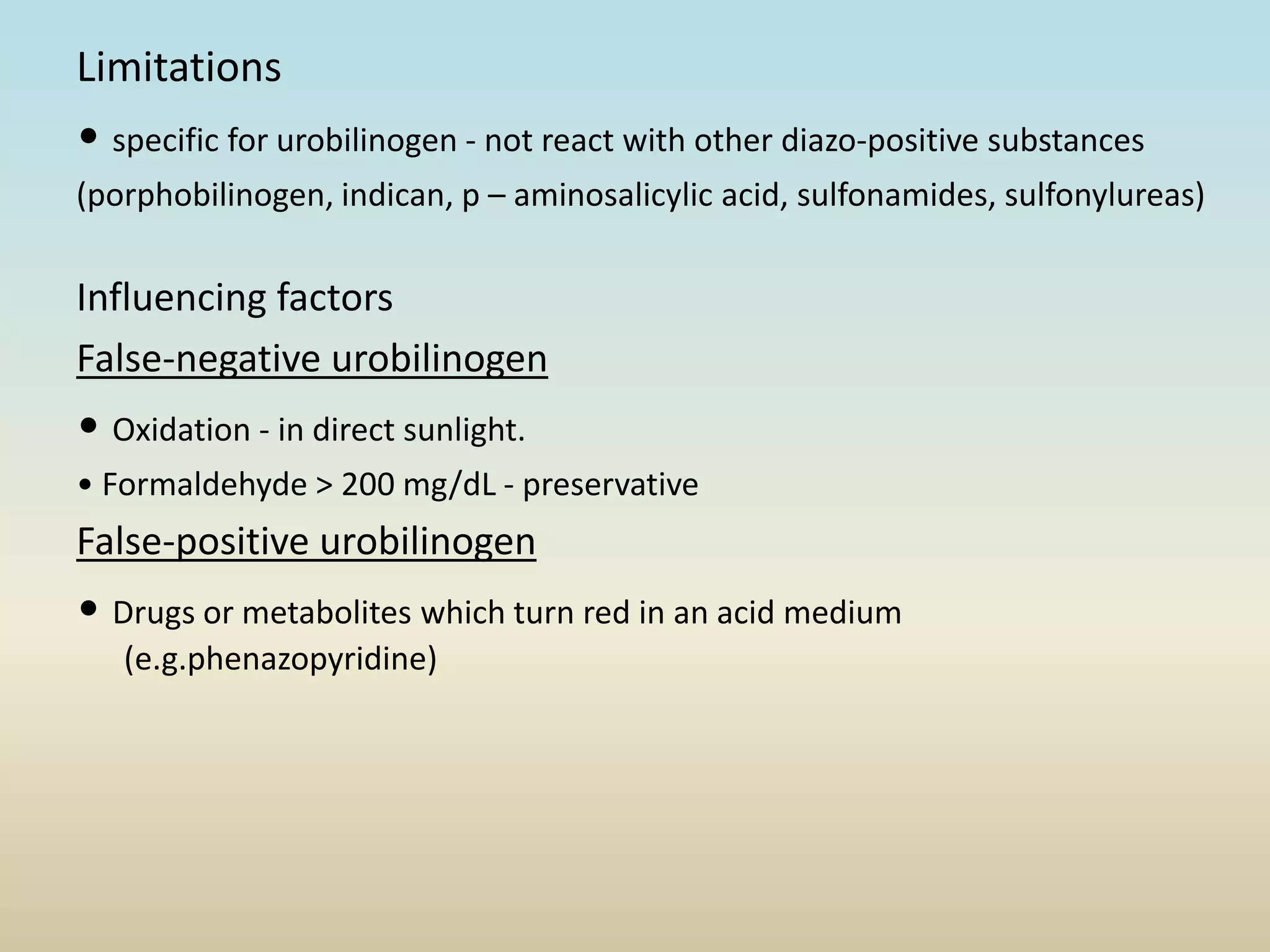 Limitations

• specific for urobilinogen - not react with other diazo-positive substances (porphobilinogen, indican, p – aminosalicylic acid, sulfonamides, sulfonylureas)

Influencing factors

False-negative urobilinogen

• Oxidation - in direct sunlight.

• Formaldehyde > 200 mg/dL - preservative

False-positive urobilinogen

• Drugs or metabolites which turn red in an acid medium (e.g.phenazopyridine)